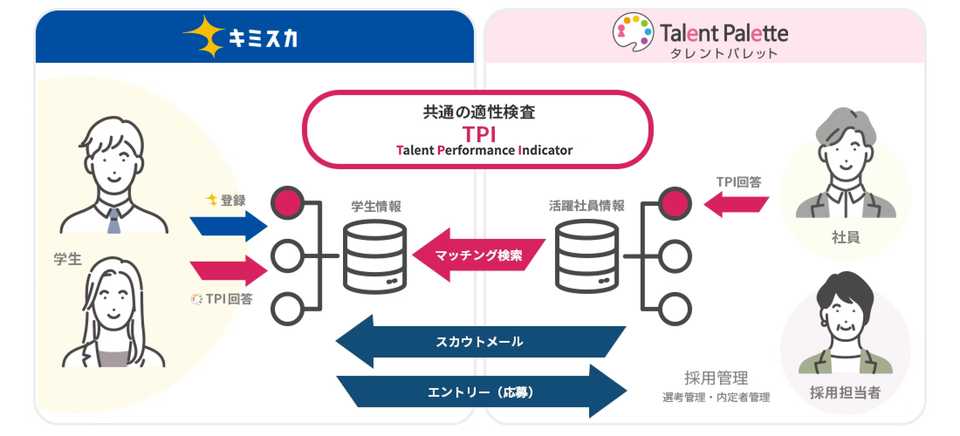 キミスカ

Talent Palette
タレントパレット

共通の適性検査
TPI
Talent Performance Indicator

学生

登録

TPI回答

学生情報

マッチング検索

活躍社員情報

TPI回答

社員

スカウトメール

エントリー（応募）

採用管理
選考管理・内定者管理

採用担当者